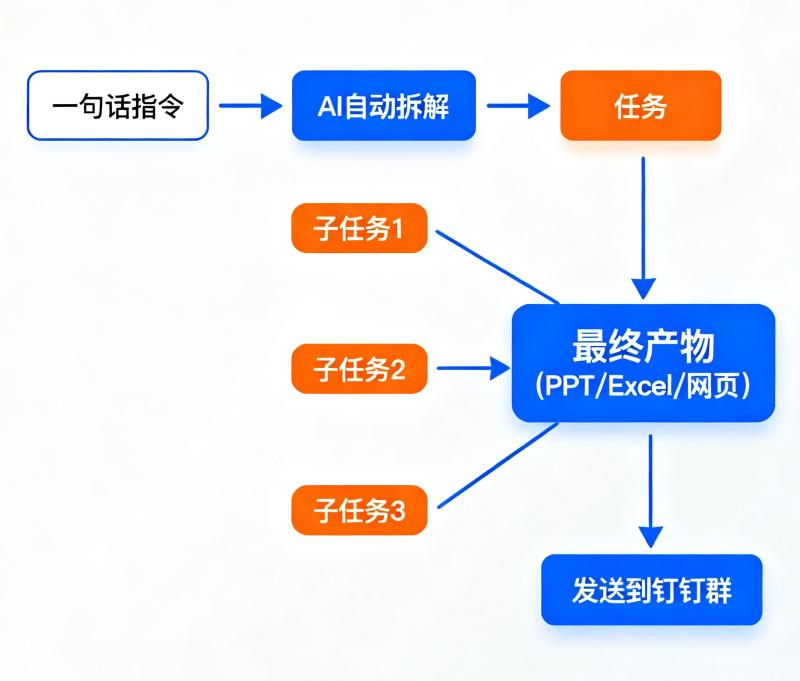 一句话指令

AI自动拆解

任务

子任务1

子任务2

子任务3

最终产物
(PPT/Excel/网页)

发送到钉钉群